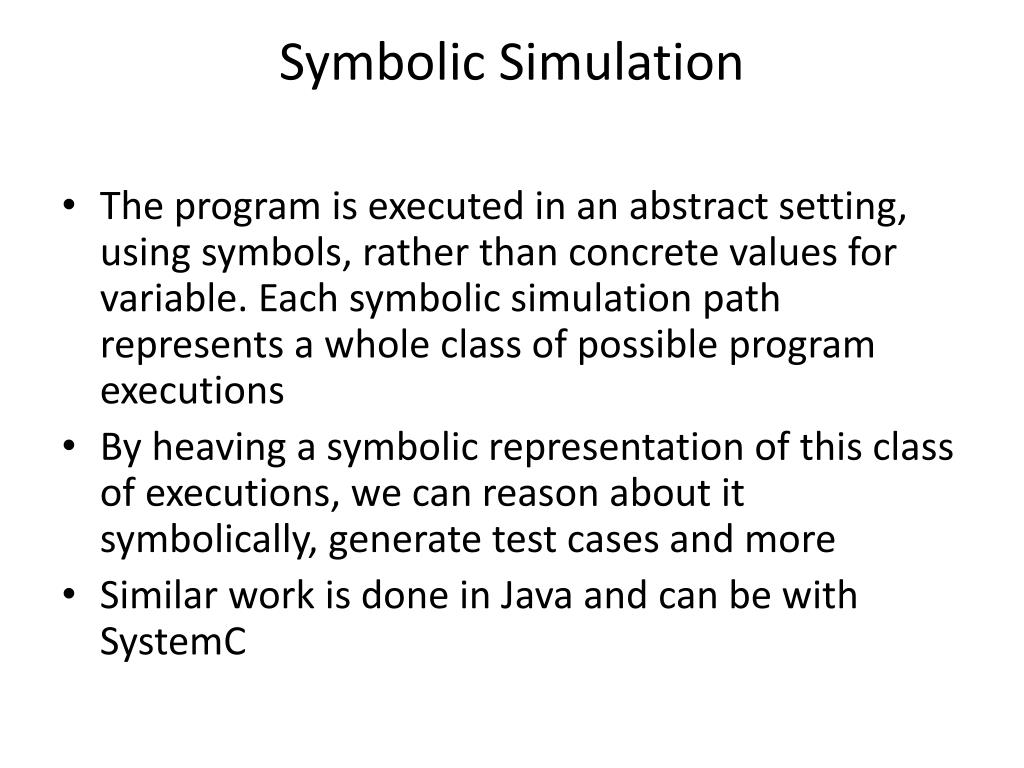 Symbolic Simulation

• The program is executed in an abstract setting, using symbols, rather than concrete values for variable. Each symbolic simulation path represents a whole class of possible program executions
• By heaving a symbolic representation of this class of executions, we can reason about it symbolically, generate test cases and more
• Similar work is done in Java and can be with SystemC